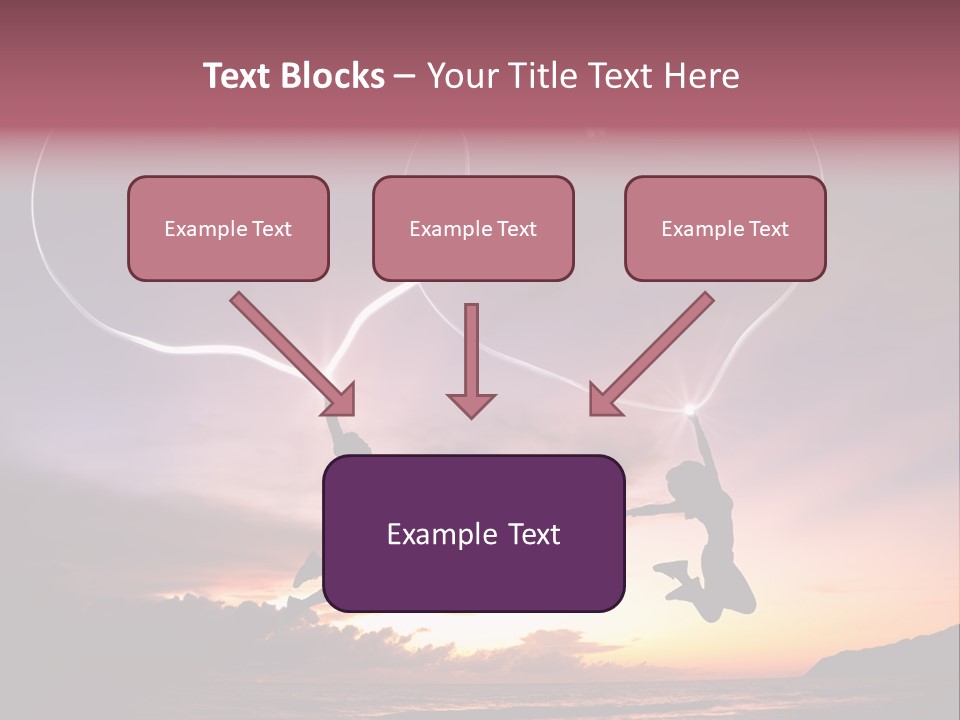 Text Blocks – Your Title Text Here

Example Text

Example Text

Example Text

Example Text